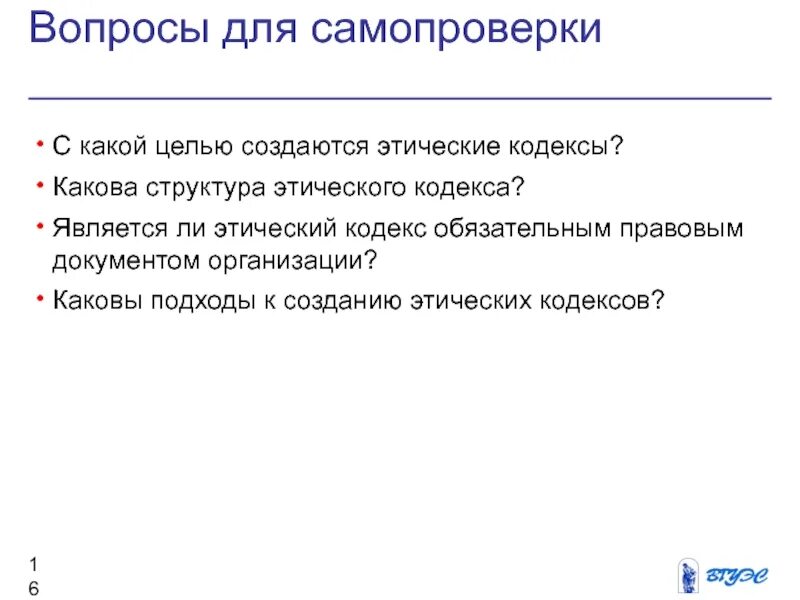 Вопросы для самопроверки

• С какой целью создаются этические кодексы?
• Какова структура этического кодекса?
• Является ли этический кодекс обязательным правовым документом организации?
• Каковы подходы к созданию этических кодексов?

16

ВГУЭС